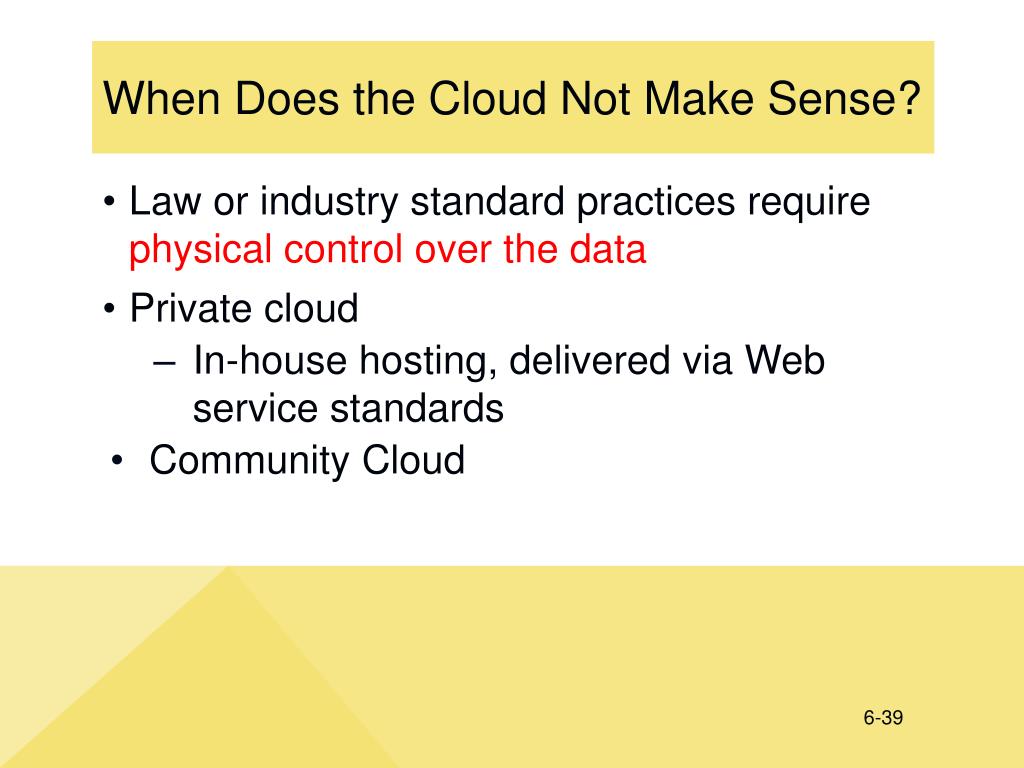 When Does the Cloud Not Make Sense?

• Law or industry standard practices require physical control over the data

• Private cloud
– In-house hosting, delivered via Web service standards

• Community Cloud

6-39